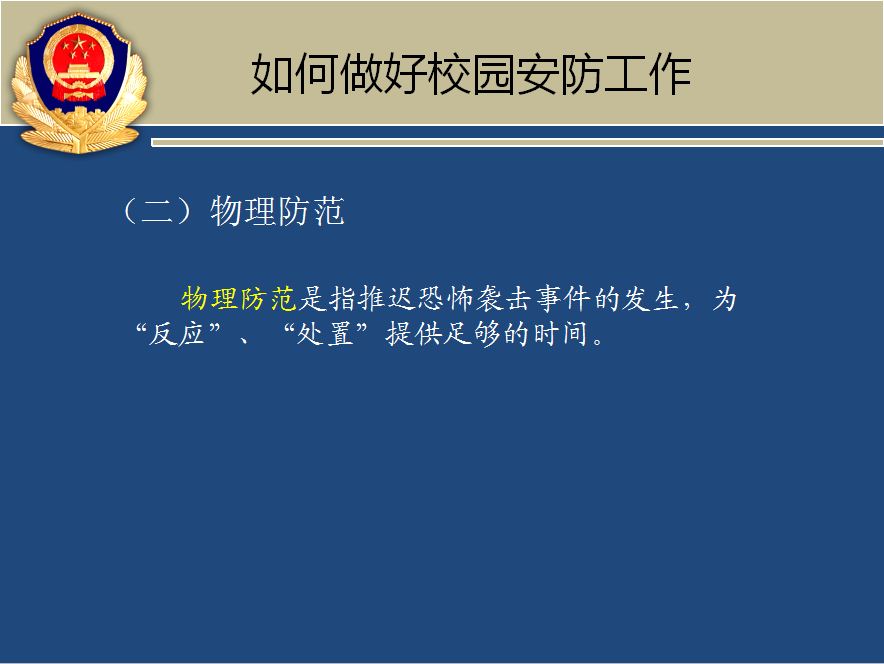 如何做好校园安防工作

（二）物理防范

物理防范是指推迟恐怖袭击事件的发生，为“反应”、“处置”提供足够的时间。